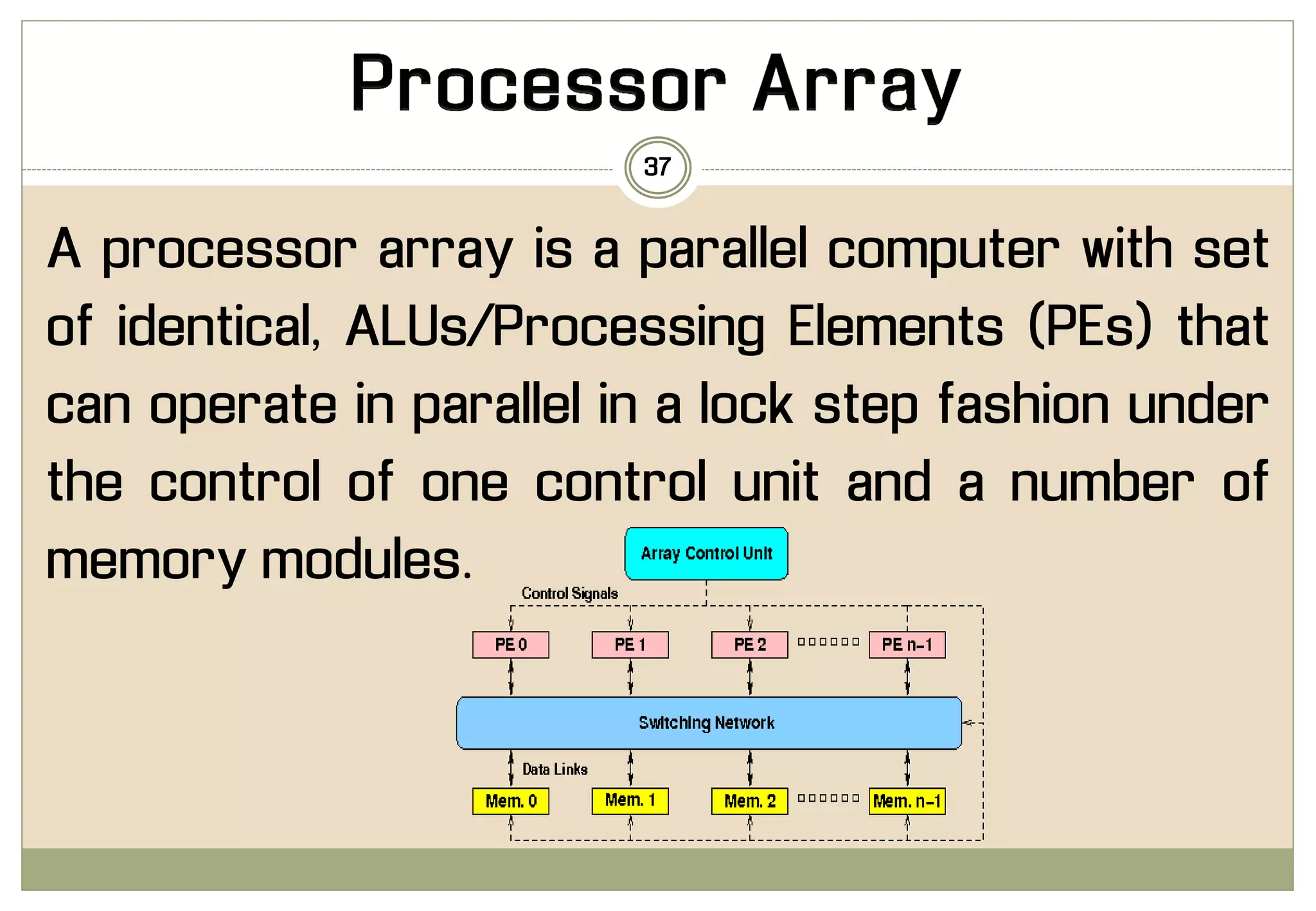 Processor Array

37

A processor array is a parallel computer with set of identical, ALUs/Processing Elements (PEs) that can operate in parallel in a lock step fashion under the control of one control unit and a number of memory modules.

Array Control Unit

Control Signals

PE 0

PE 1

PE 2

PE n-1

Switching Network

Data Links

Mem. 0

Mem. 1

Mem. 2

Mem. n-1